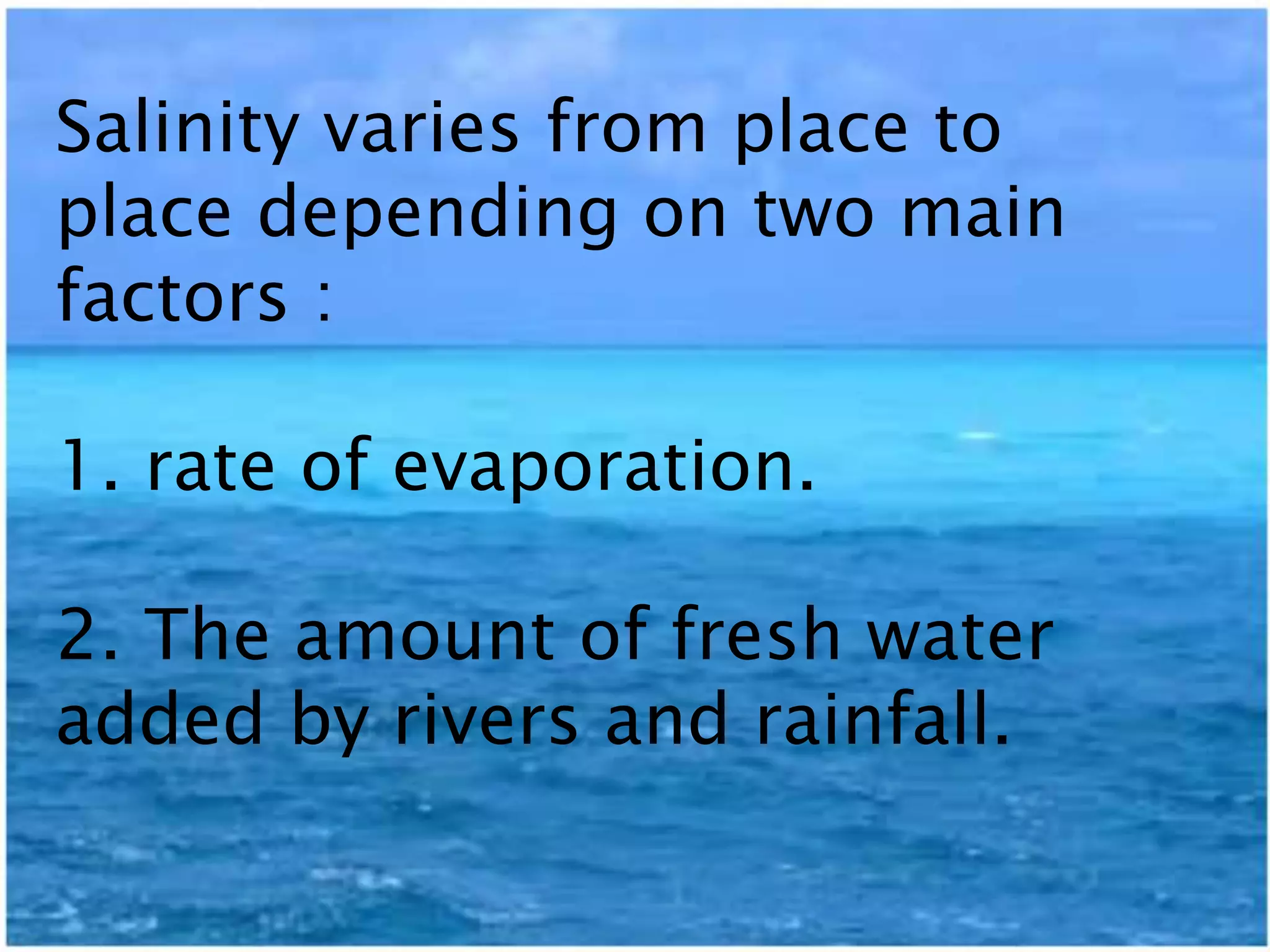 Salinity varies from place to place depending on two main factors :

1. rate of evaporation.

2. The amount of fresh water added by rivers and rainfall.